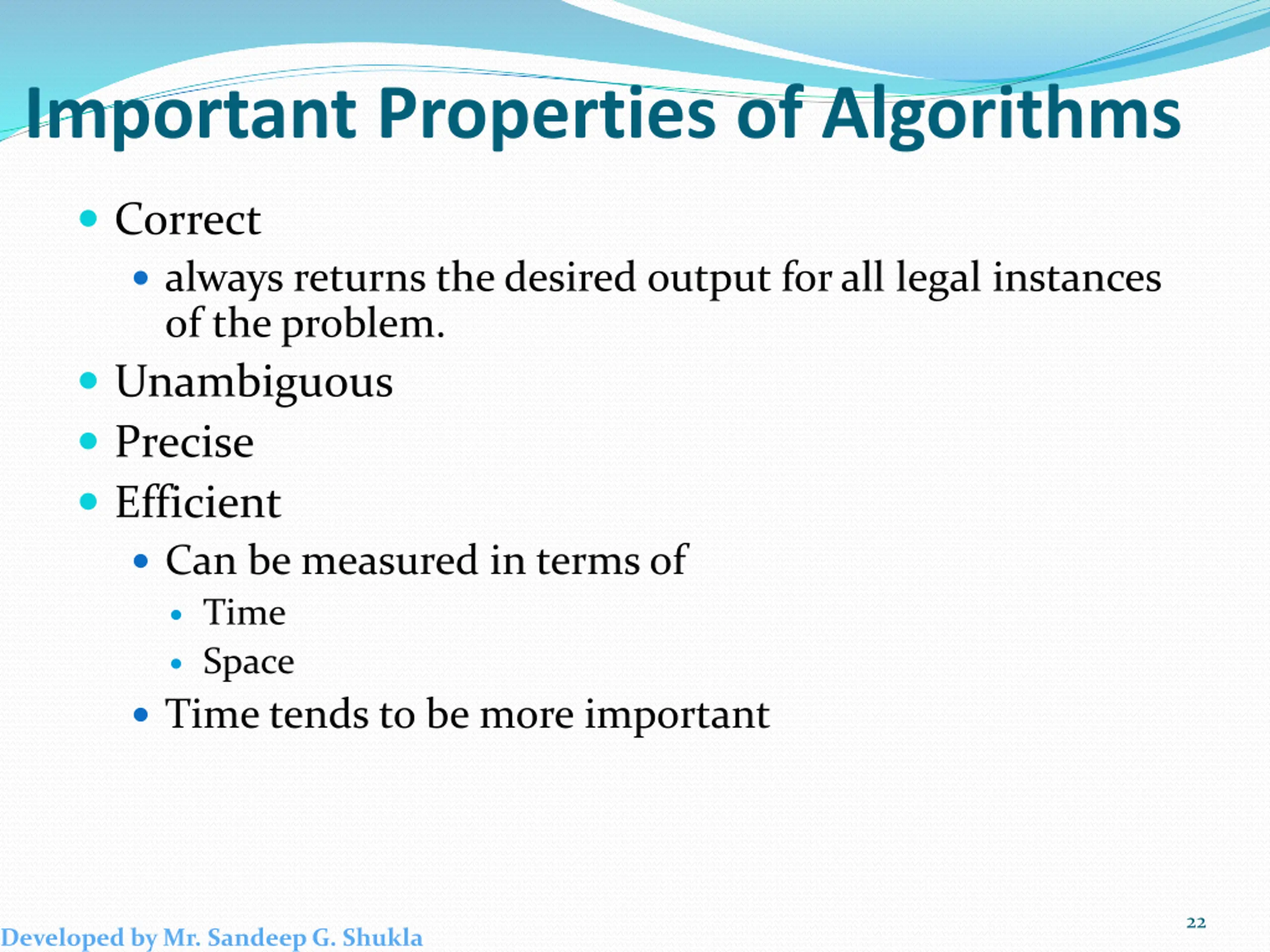 Important Properties of Algorithms

- Correct
  - always returns the desired output for all legal instances of the problem.
- Unambiguous
- Precise
- Efficient
  - Can be measured in terms of
    - Time
    - Space
  - Time tends to be more important

Developed by Mr. Sandeep G. Shukla

22